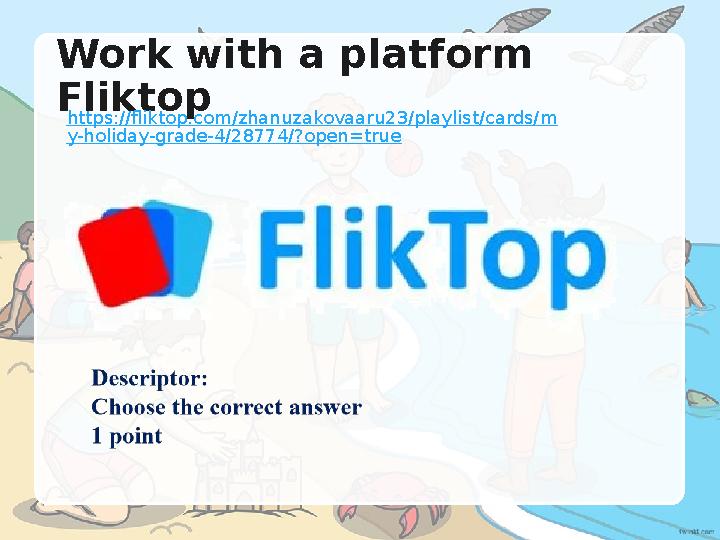 Work with a platform Fliktop

https://fliktop.com/zhanuzakovaaru23/playlist/cards/my-holiday-grade-4/28774/?open=true

FlikTop

Descriptor:
Choose the correct answer
1 point

twinkl.com